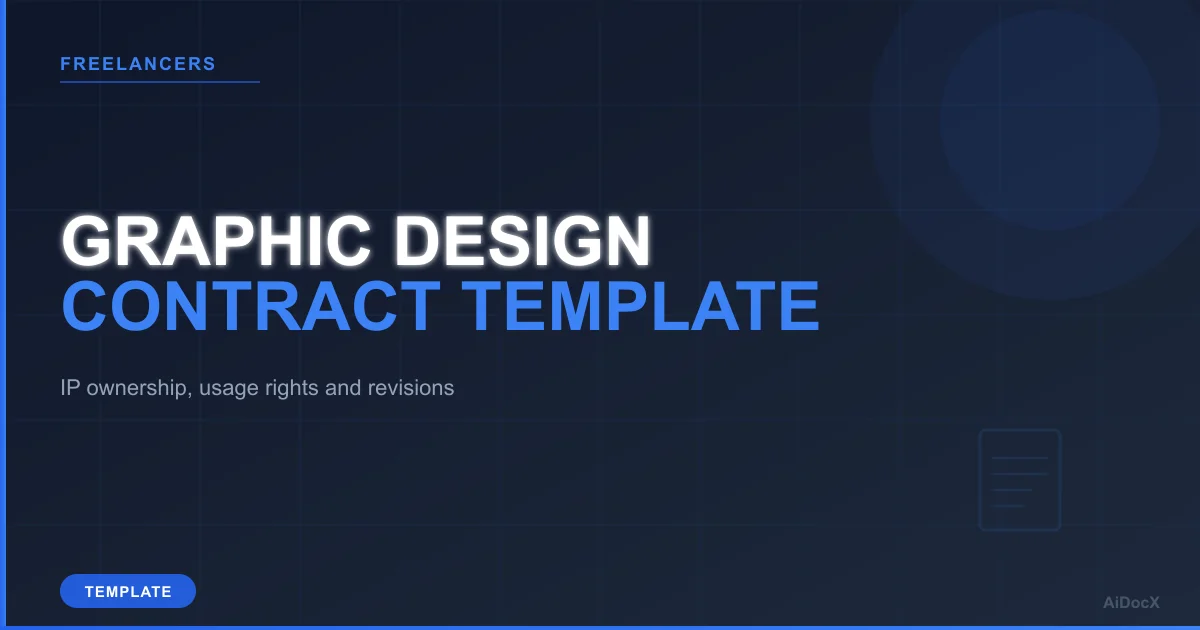 FREELANCERS

GRAPHIC DESIGN
CONTRACT TEMPLATE

IP ownership, usage rights and revisions

TEMPLATE

AiDocX